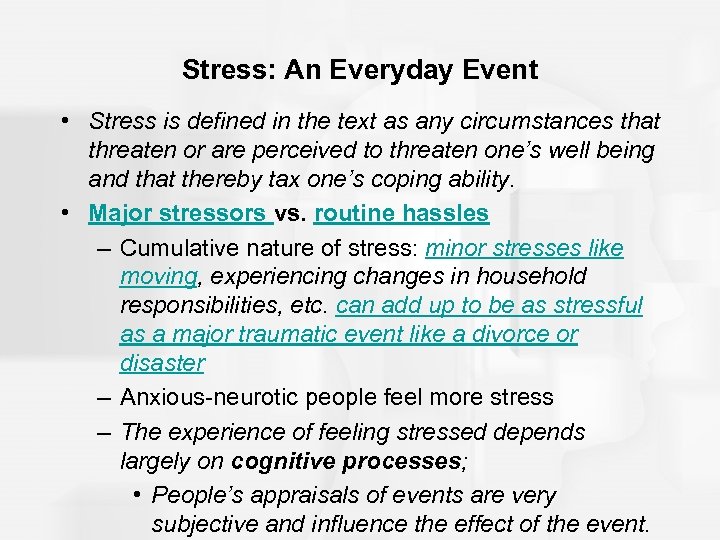 Stress: An Everyday Event

• Stress is defined in the text as any circumstances that threaten or are perceived to threaten one's well being and that thereby tax one's coping ability.

• Major stressors vs. routine hassles

– Cumulative nature of stress: minor stresses like moving, experiencing changes in household responsibilities, etc. can add up to be as stressful as a major traumatic event like a divorce or disaster

– Anxious-neurotic people feel more stress

– The experience of feeling stressed depends largely on cognitive processes;

• People's appraisals of events are very subjective and influence the effect of the event.